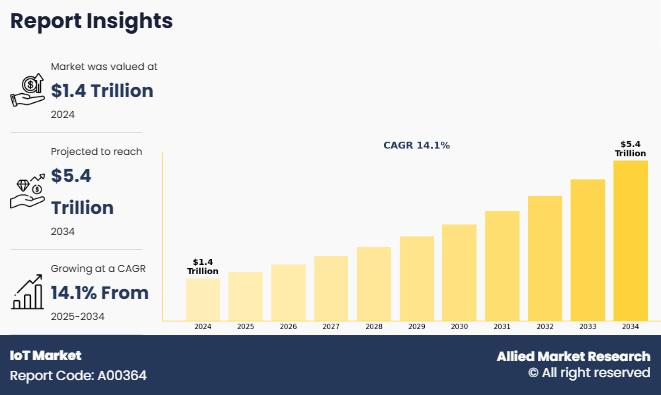 Report Insights

Market was valued at
$1.4 Trillion
2024

Projected to reach
$5.4 Trillion
2034

Growing at a CAGR
14.1% From
2025-2034

CAGR 14.1%

$1.4 Trillion

$5.4 Trillion

2024 2025 2026 2027 2028 2029 2030 2031 2032 2033 2034

IoT Market
Report Code: A00364

Allied Market Research
© All right reserved